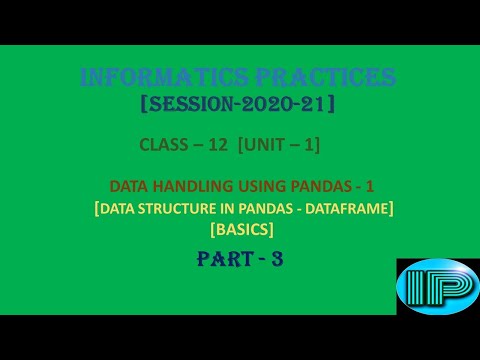 INFORMATICS PRACTICES
[SESSION-2020-21]

CLASS – 12 [UNIT – 1]

DATA HANDLING USING PANDAS - 1
[DATA STRUCTURE IN PANDAS - DATAFRAME]
[BASICS]

PART - 3

IP